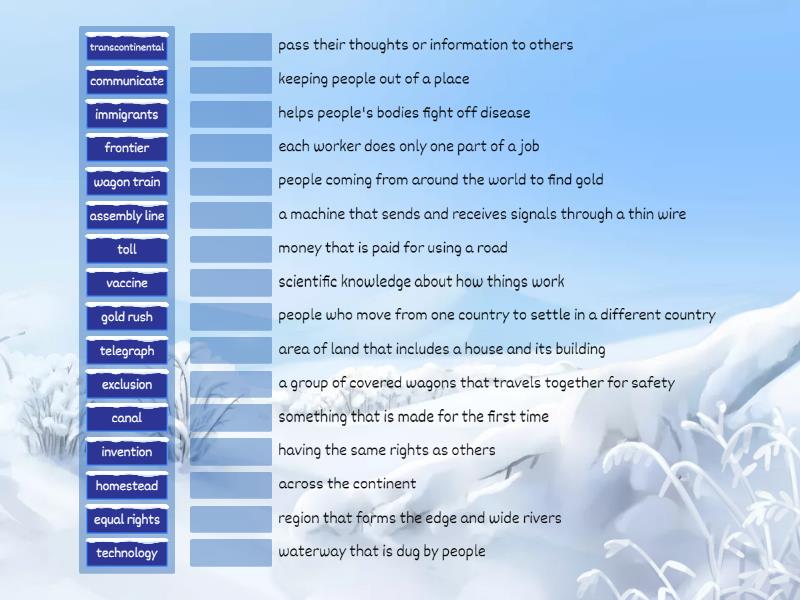 transcontinental
communicate
immigrants
frontier
wagon train
assembly line
toll
vaccine
gold rush
telegraph
exclusion
canal
invention
homestead
equal rights
technology

pass their thoughts or information to others
keeping people out of a place
helps people's bodies fight off disease
each worker does only one part of a job
people coming from around the world to find gold
a machine that sends and receives signals through a thin wire
money that is paid for using a road
scientific knowledge about how things work
people who move from one country to settle in a different country
area of land that includes a house and its building
a group of covered wagons that travels together for safety
something that is made for the first time
having the same rights as others
across the continent
region that forms the edge and wide rivers
waterway that is dug by people